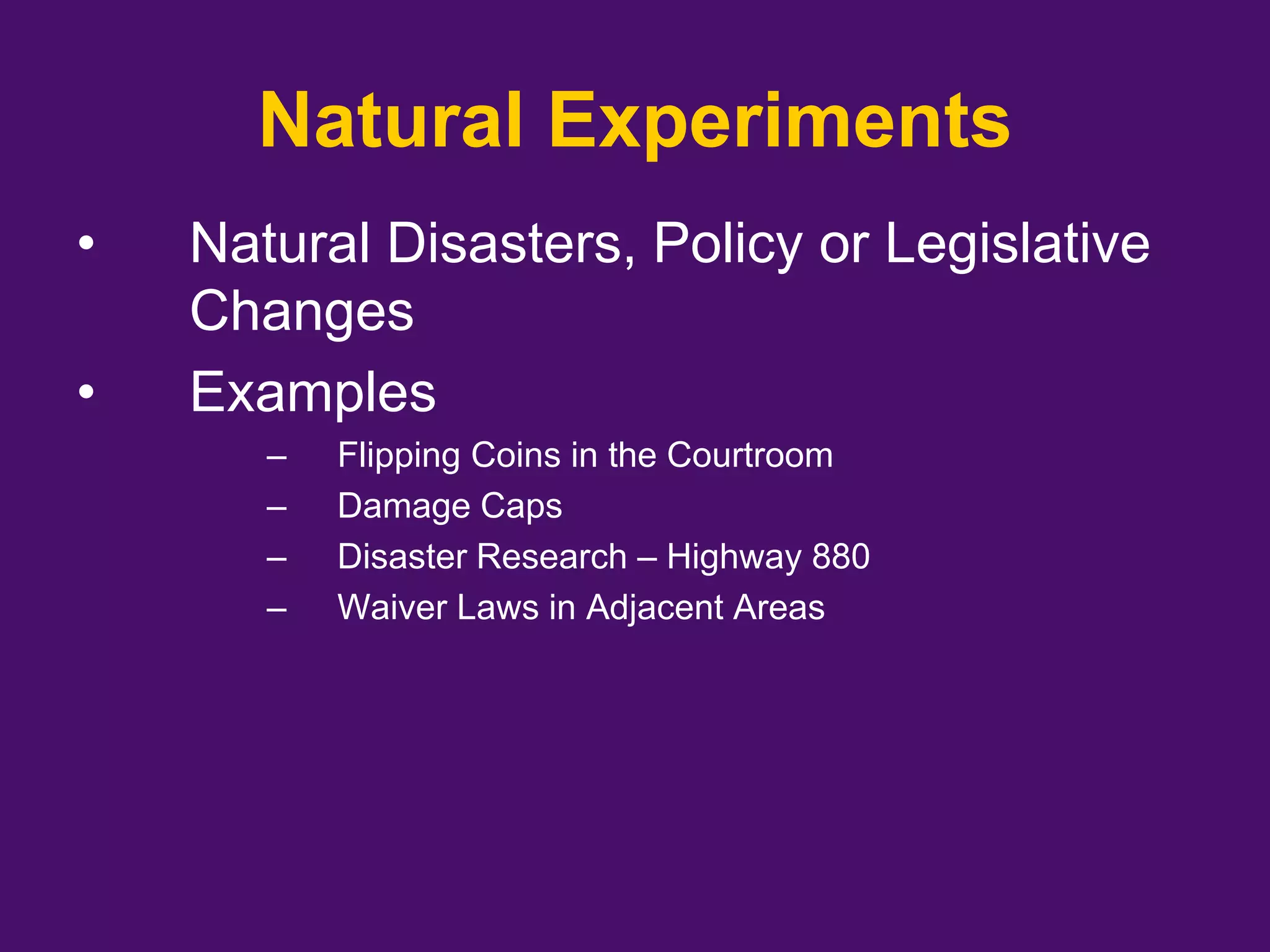 Natural Experiments

• Natural Disasters, Policy or Legislative Changes
• Examples
  – Flipping Coins in the Courtroom
  – Damage Caps
  – Disaster Research – Highway 880
  – Waiver Laws in Adjacent Areas